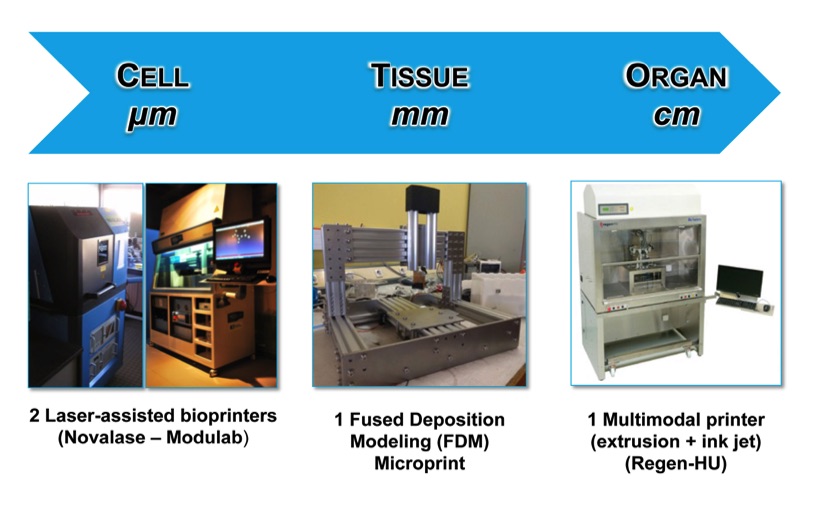 CELL
µm

TISSUE
mm

ORGAN
cm

2 Laser-assisted bioprinters (Novalase – Modulab)

1 Fused Deposition Modeling (FDM) Microprint

1 Multimodal printer (extrusion + ink jet) (Regen-HU)